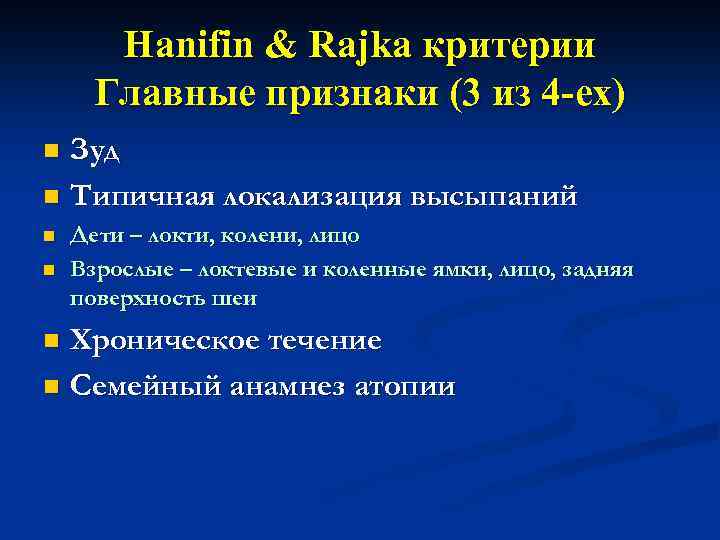 Hanifin & Rajka критерии
Главные признаки (3 из 4-ех)

Зуд

Типичная локализация высыпаний

Дети – локти, колени, лицо

Взрослые – локтевые и коленные ямки, лицо, задняя поверхность шеи

Хроническое течение

Семейный анамнез атопии